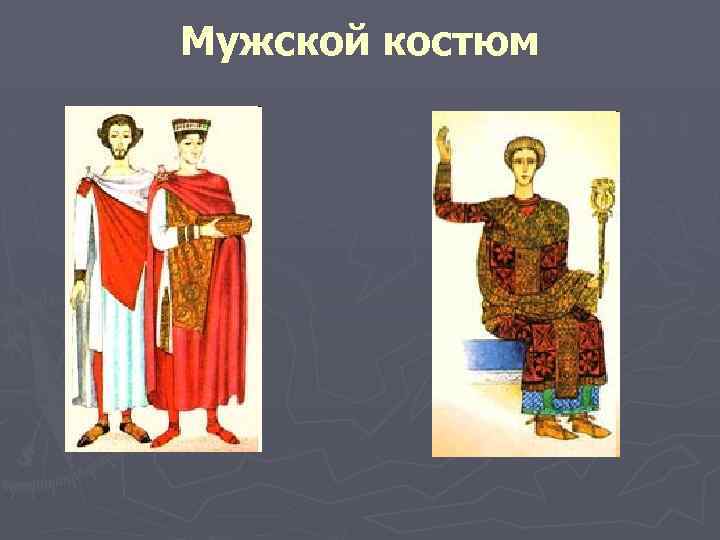 Мужской костюм